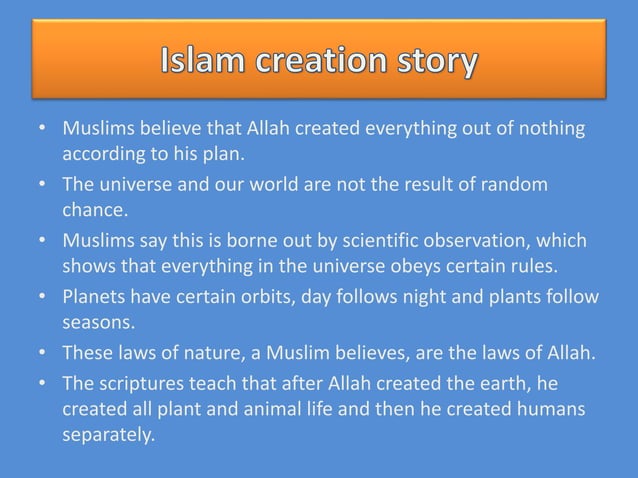 Islam creation story

• Muslims believe that Allah created everything out of nothing according to his plan.
• The universe and our world are not the result of random chance.
• Muslims say this is borne out by scientific observation, which shows that everything in the universe obeys certain rules.
• Planets have certain orbits, day follows night and plants follow seasons.
• These laws of nature, a Muslim believes, are the laws of Allah.
• The scriptures teach that after Allah created the earth, he created all plant and animal life and then he created humans separately.